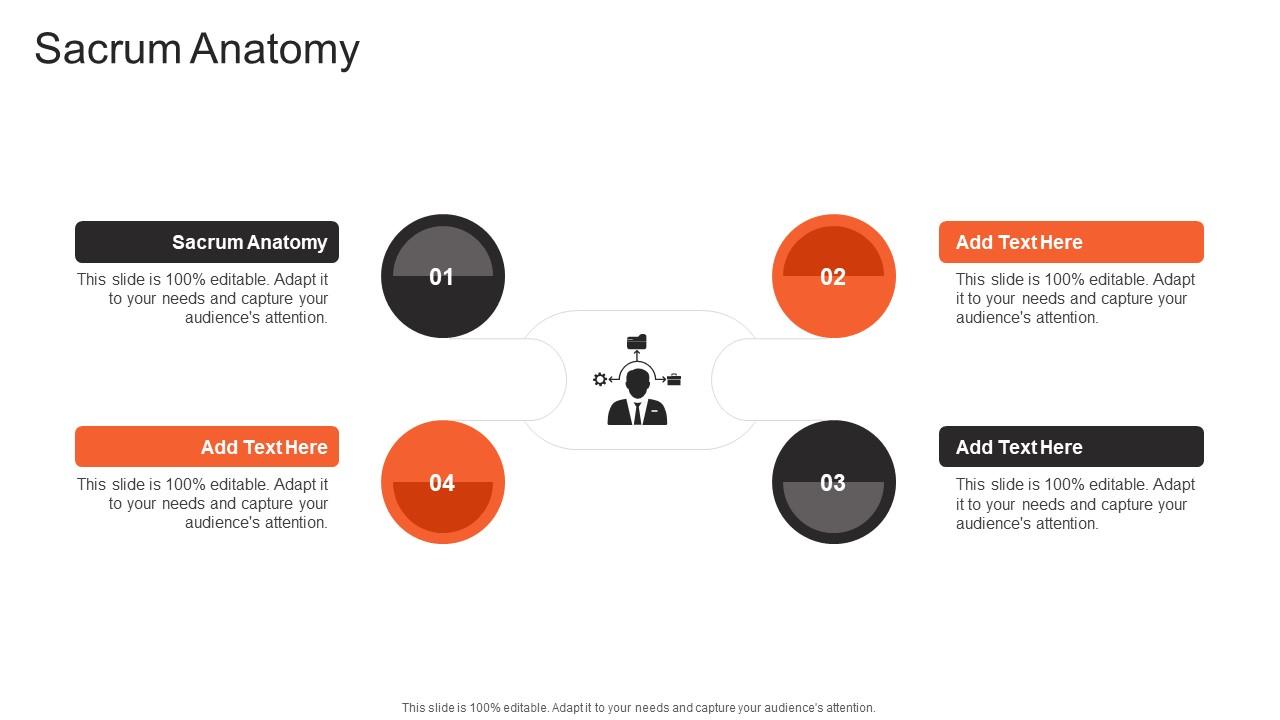 Sacrum Anatomy

Sacrum Anatomy

This slide is 100% editable. Adapt it to your needs and capture your audience's attention.

01

02

Add Text Here

This slide is 100% editable. Adapt it to your needs and capture your audience's attention.

Add Text Here

This slide is 100% editable. Adapt it to your needs and capture your audience's attention.

04

03

Add Text Here

This slide is 100% editable. Adapt it to your needs and capture your audience's attention.

This slide is 100% editable. Adapt it to your needs and capture your audience's attention.